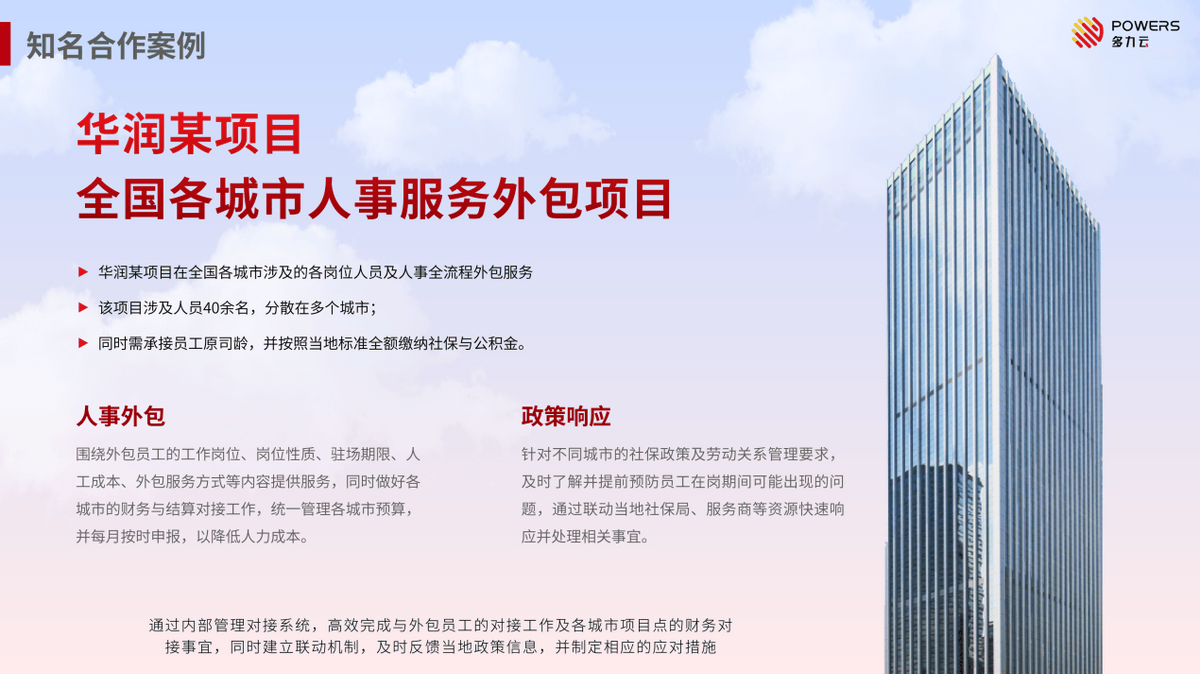 知名合作案例

POWERS
多力云

华润某项目
全国各城市人事服务外包项目

▶ 华润某项目在全国各城市涉及的各岗位人员及人事全流程外包服务

▶ 该项目涉及人员40余名，分散在多个城市；

▶ 同时需承接员工原司龄，并按照当地标准全额缴纳社保与公积金。

人事外包

围绕外包员工的工作岗位、岗位性质、驻场期限、人工成本、外包服务方式等内容提供服务，同时做好各城市的财务与结算对接工作，统一管理各城市预算，并每月按时申报，以降低人力成本。

政策响应

针对不同城市的社保政策及劳动关系管理要求，及时了解并提前预防员工在岗期间可能出现的问题，通过联动当地社保局、服务商等资源快速响应并处理相关事宜。

通过内部管理对接系统，高效完成与外包员工的对接工作及各城市项目点的财务对接事宜，同时建立联动机制，及时反馈当地政策信息，并制定相应的应对措施